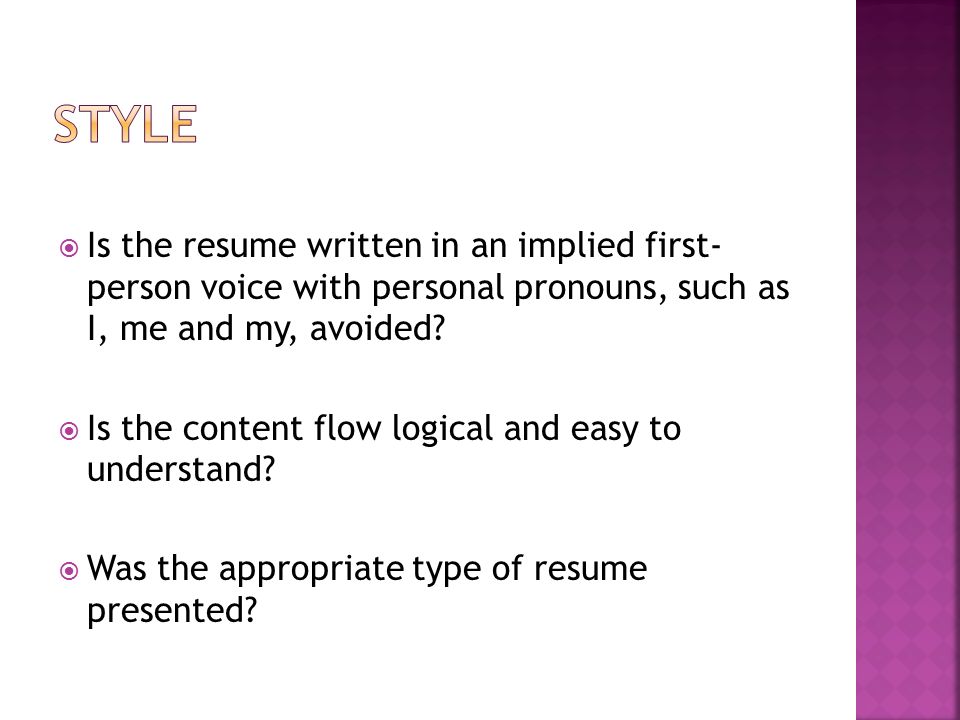 STYLE

Is the resume written in an implied first-person voice with personal pronouns, such as I, me and my, avoided?

Is the content flow logical and easy to understand?

Was the appropriate type of resume presented?